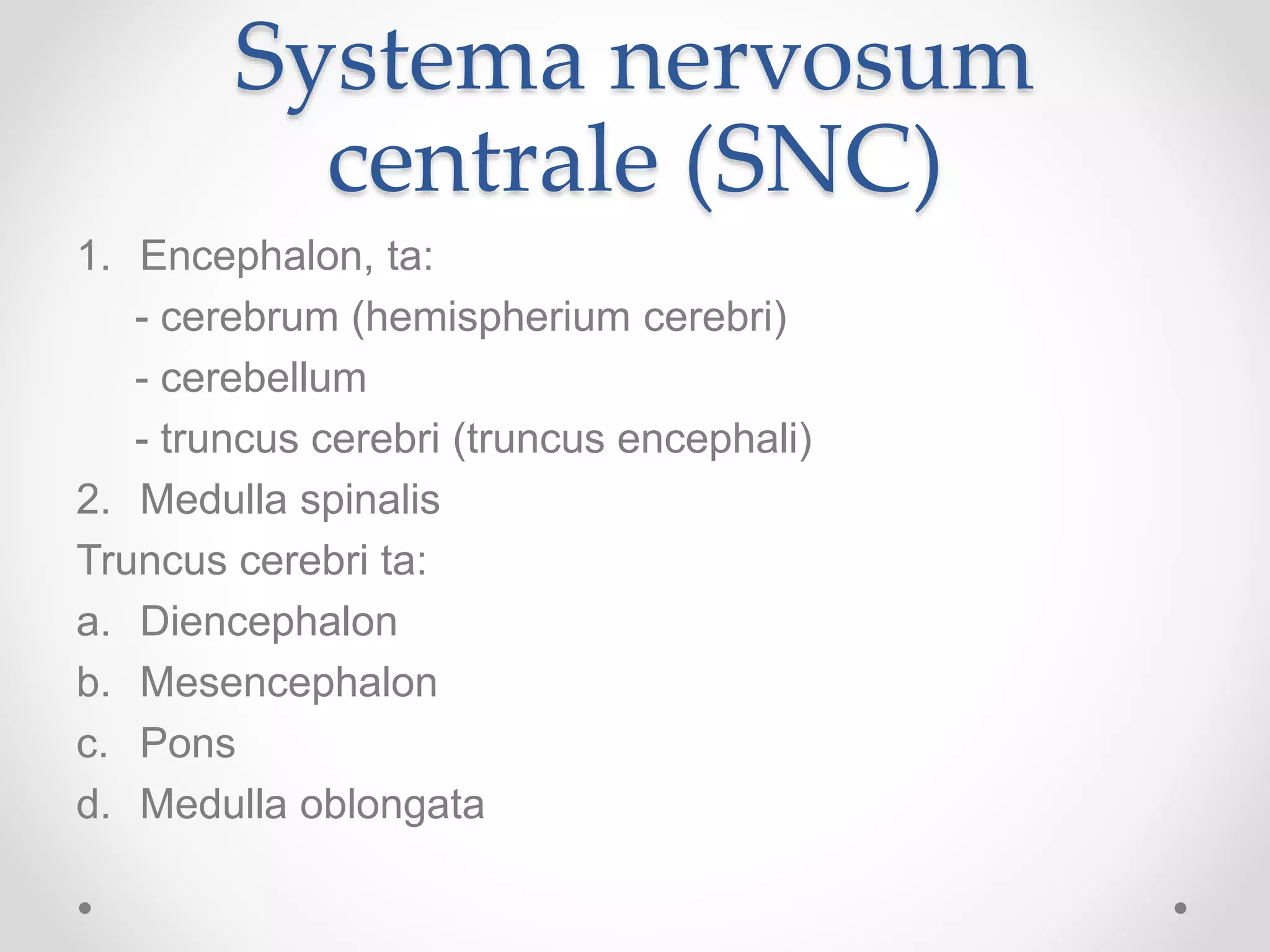 Systema nervosum centrale (SNC)

1. Encephalon, ta:
- cerebrum (hemispherium cerebri)
- cerebellum
- truncus cerebri (truncus encephali)
2. Medulla spinalis

Truncus cerebri ta:
a. Diencephalon
b. Mesencephalon
c. Pons
d. Medulla oblongata